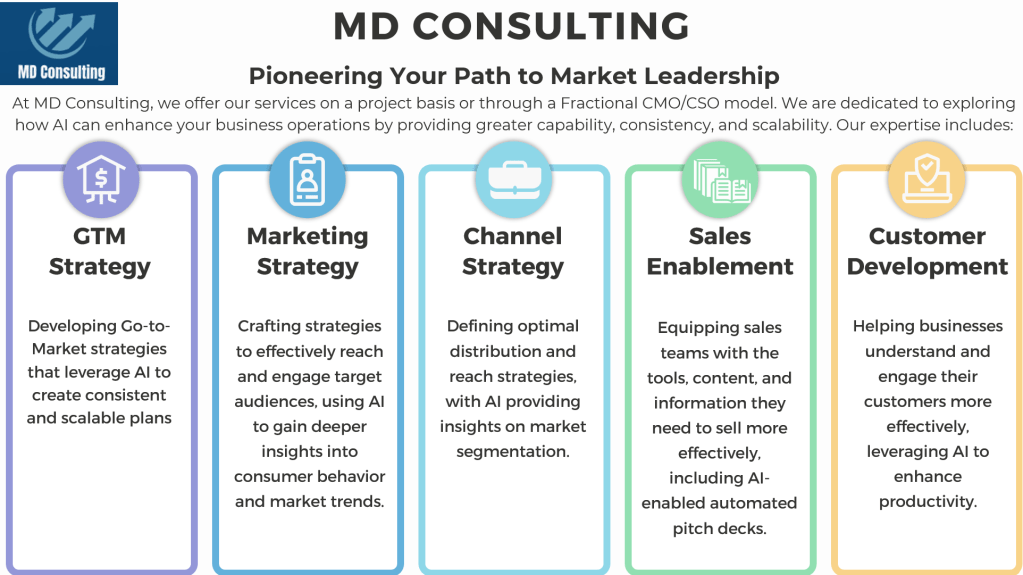 MD Consulting

MD CONSULTING

Pioneering Your Path to Market Leadership

At MD Consulting, we offer our services on a project basis or through a Fractional CMO/CSO model. We are dedicated to exploring how AI can enhance your business operations by providing greater capability, consistency, and scalability. Our expertise includes:

GTM Strategy

Developing Go-to-Market strategies that leverage AI to create consistent and scalable plans

Marketing Strategy

Crafting strategies to effectively reach and engage target audiences, using AI to gain deeper insights into consumer behavior and market trends.

Channel Strategy

Defining optimal distribution and reach strategies, with AI providing insights on market segmentation.

Sales Enablement

Equipping sales teams with the tools, content, and information they need to sell more effectively, including AI-enabled automated pitch decks.

Customer Development

Helping businesses understand and engage their customers more effectively, leveraging AI to enhance productivity.